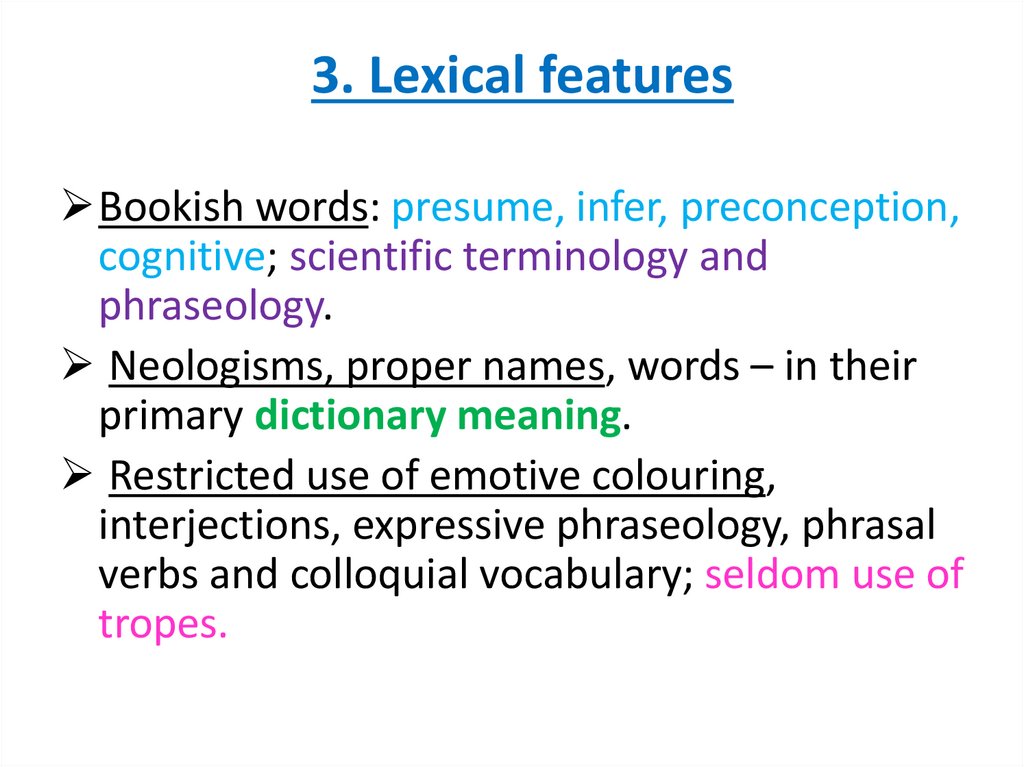 3. Lexical features

➢ Bookish words: presume, infer, preconception, cognitive; scientific terminology and phraseology.

➢ Neologisms, proper names, words – in their primary dictionary meaning.

➢ Restricted use of emotive colouring, interjections, expressive phraseology, phrasal verbs and colloquial vocabulary; seldom use of tropes.